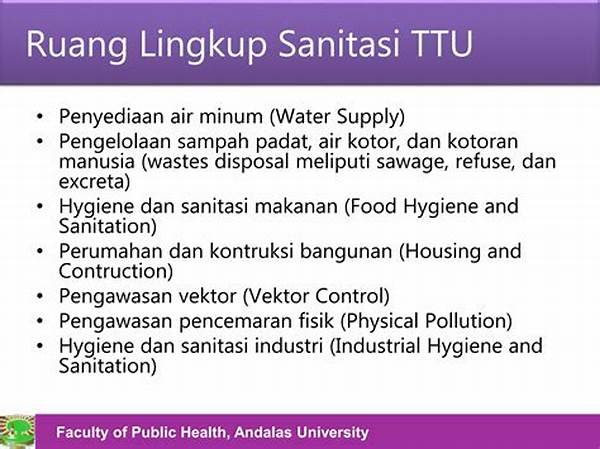 Ruang Lingkup Sanitasi TTU

• Penyediaan air minum (Water Supply)
• Pengelolaan sampah padat, air kotor, dan kotoran manusia (wastes disposal meliputi sawage, refuse, dan excreta)
• Hygiene dan sanitasi makanan (Food Hygiene and Sanitation)
• Perumahan dan kontruksi bangunan (Housing and Contruction)
• Pengawasan vektor (Vektor Control)
• Pengawasan pencemaran fisik (Physical Pollution)
• Hygiene dan sanitasi industri (Industrial Hygiene and Sanitation)

Faculty of Public Health, Andalas University